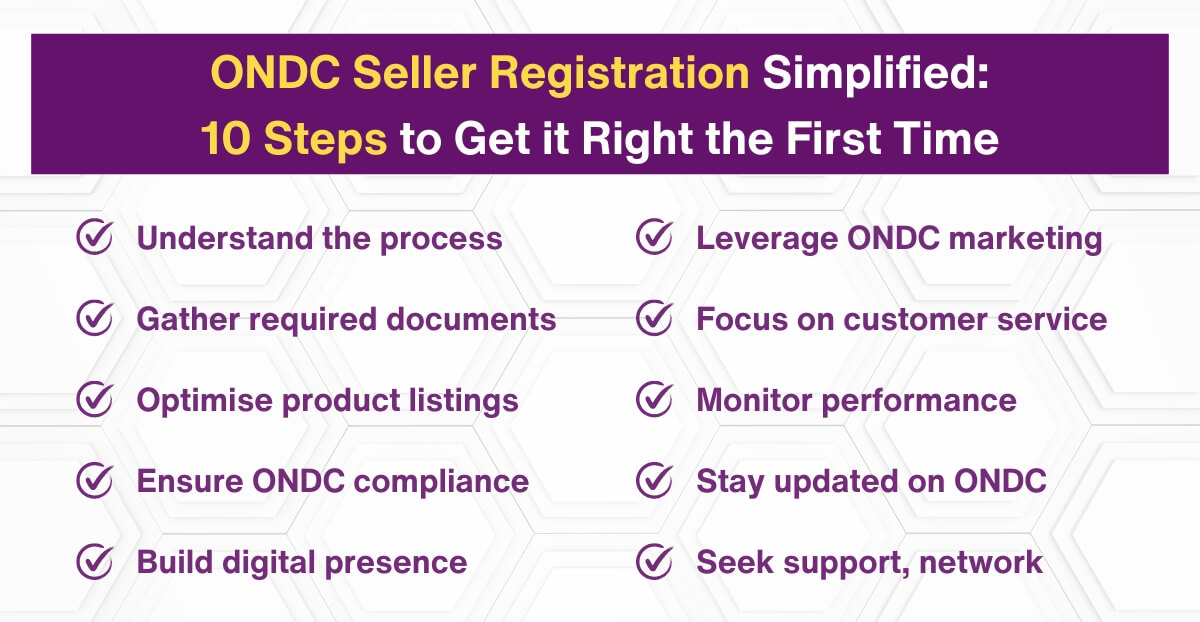 ONDC Seller Registration Simplified:
10 Steps to Get it Right the First Time

Understand the process

Gather required documents

Optimise product listings

Ensure ONDC compliance

Build digital presence

Leverage ONDC marketing

Focus on customer service

Monitor performance

Stay updated on ONDC

Seek support, network